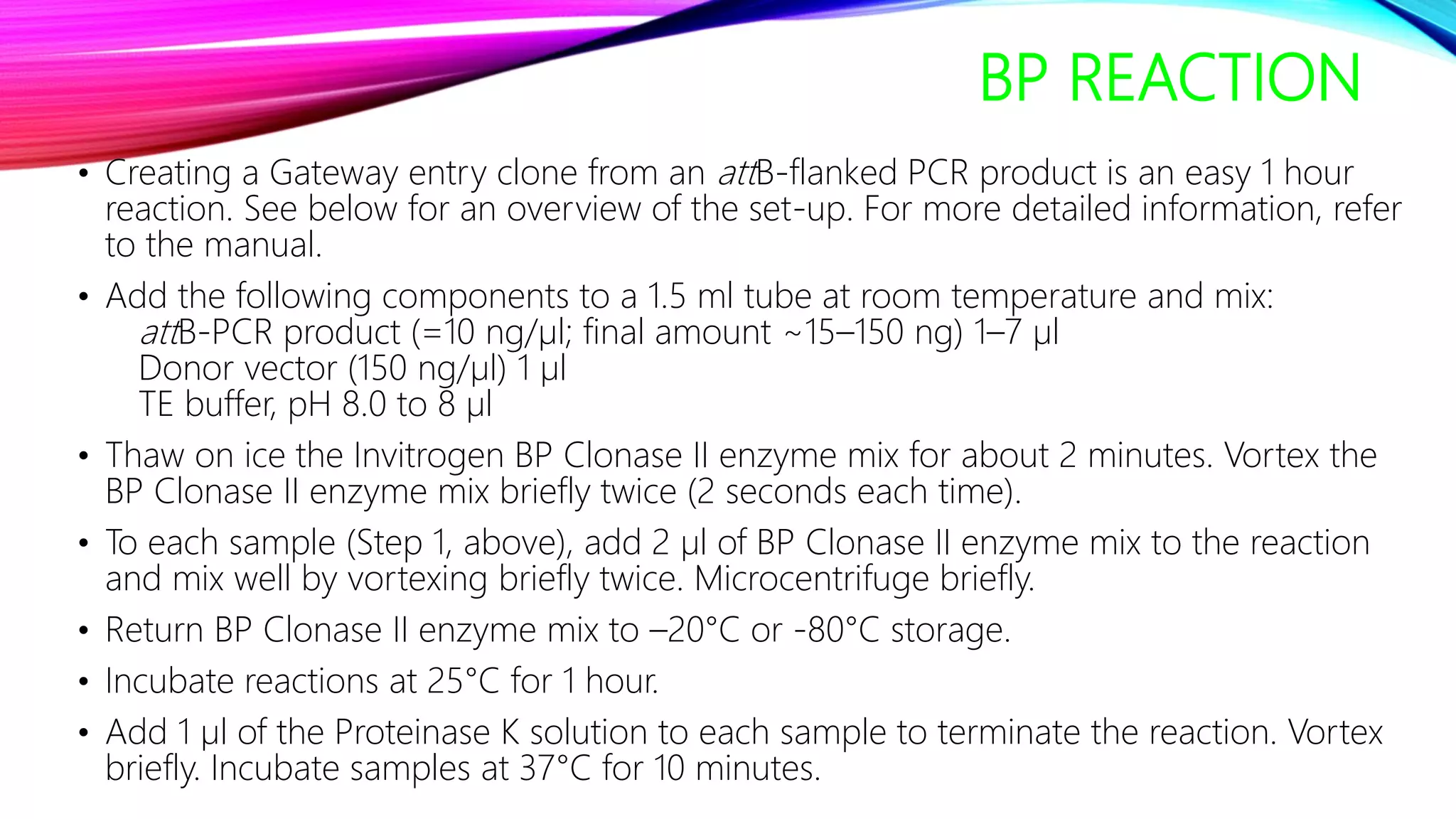 BP REACTION

• Creating a Gateway entry clone from an attB-flanked PCR product is an easy 1 hour reaction. See below for an overview of the set-up. For more detailed information, refer to the manual.

• Add the following components to a 1.5 ml tube at room temperature and mix:
attB-PCR product (=10 ng/µl; final amount ~15–150 ng) 1–7 µl
Donor vector (150 ng/µl) 1 µl
TE buffer, pH 8.0 to 8 µl

• Thaw on ice the Invitrogen BP Clonase II enzyme mix for about 2 minutes. Vortex the BP Clonase II enzyme mix briefly twice (2 seconds each time).

• To each sample (Step 1, above), add 2 µl of BP Clonase II enzyme mix to the reaction and mix well by vortexing briefly twice. Microcentrifuge briefly.

• Return BP Clonase II enzyme mix to –20°C or -80°C storage.

• Incubate reactions at 25°C for 1 hour.

• Add 1 µl of the Proteinase K solution to each sample to terminate the reaction. Vortex briefly. Incubate samples at 37°C for 10 minutes.